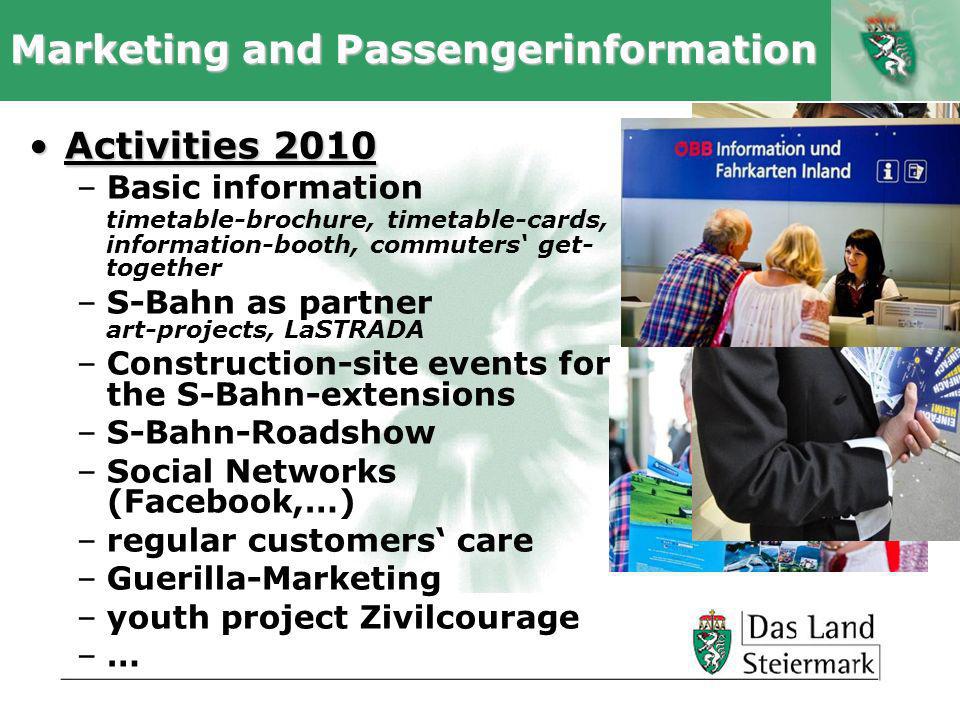 Marketing and Passengerinformation

• Activities 2010
– Basic information
timetable-brochure, timetable-cards, information-booth, commuters‘ get-together
– S-Bahn as partner
art-projects, LaSTRADA
– Construction-site events for the S-Bahn-extensions
– S-Bahn-Roadshow
– Social Networks (Facebook,...)
– regular customers‘ care
– Guerilla-Marketing
– youth project Zivilcourage
– ...

ÖBB Information und Fahrkarten Inland

Das Land Steiermark